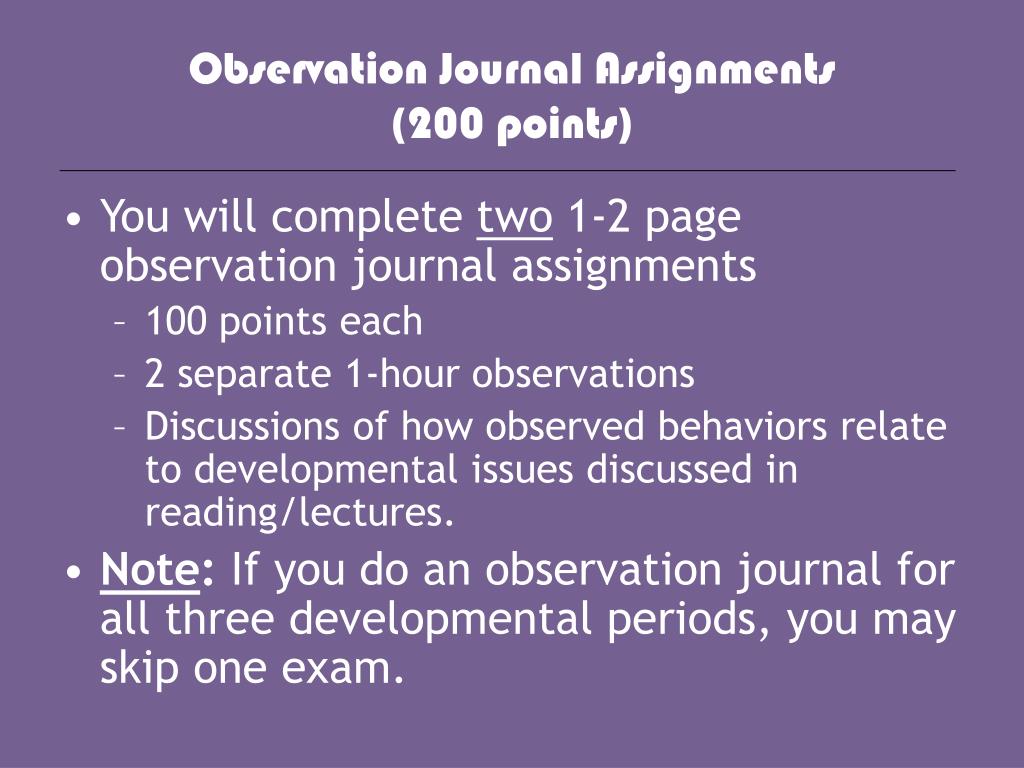 Observation Journal Assignments
(200 points)

• You will complete two 1-2 page observation journal assignments
– 100 points each
– 2 separate 1-hour observations
– Discussions of how observed behaviors relate to developmental issues discussed in reading/lectures.

• Note: If you do an observation journal for all three developmental periods, you may skip one exam.